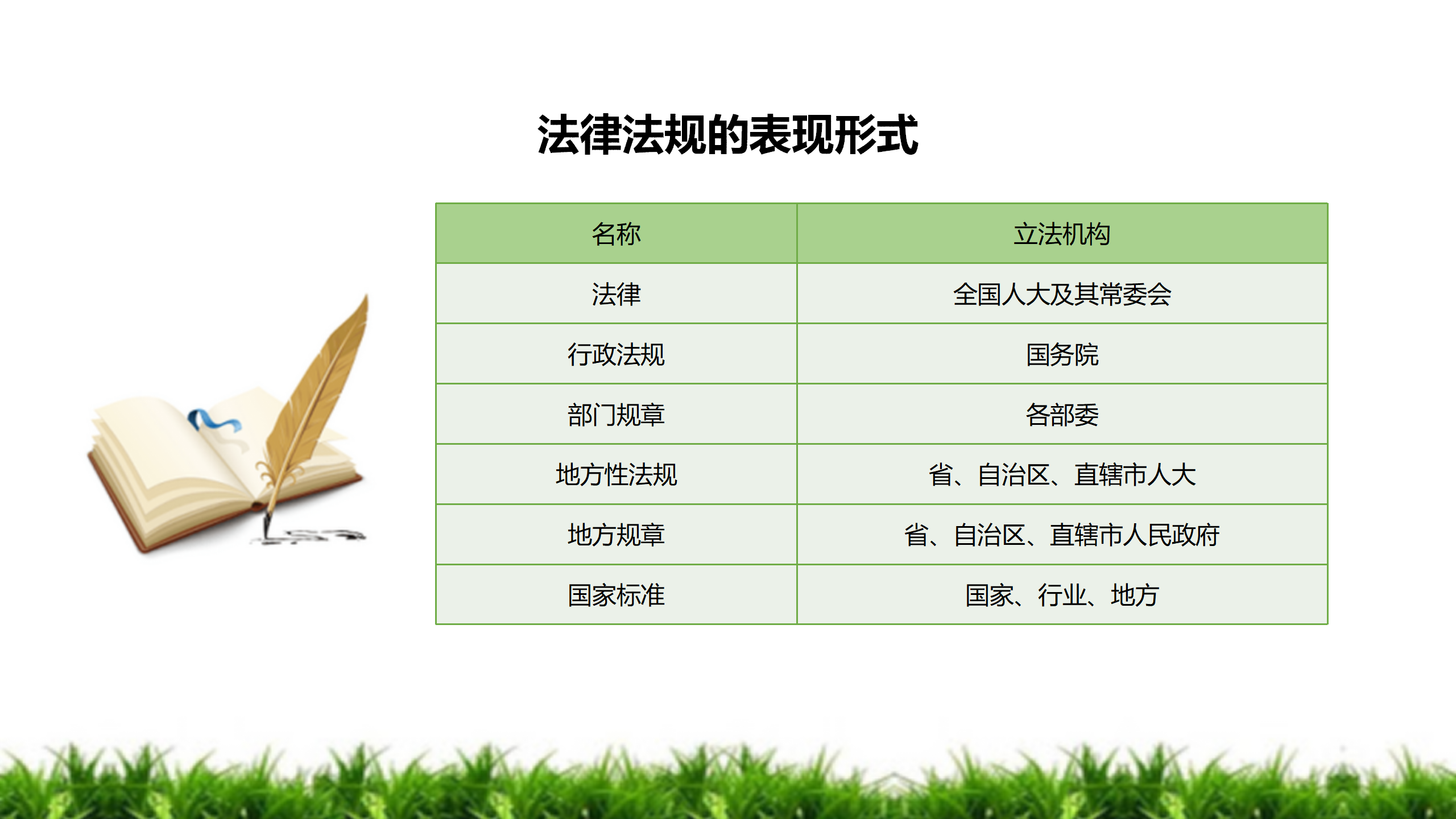 法律法规的表现形式

| 名称 | 立法机构 |
|---|---|
| 法律 | 全国人大及其常委会 |
| 行政法规 | 国务院 |
| 部门规章 | 各部委 |
| 地方性法规 | 省、自治区、直辖市人大 |
| 地方规章 | 省、自治区、直辖市人民政府 |
| 国家标准 | 国家、行业、地方 |